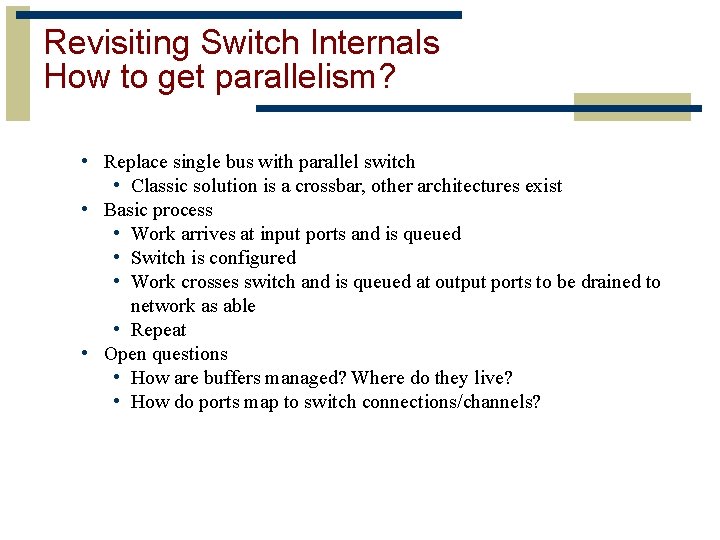 Revisiting Switch Internals
How to get parallelism?

• Replace single bus with parallel switch
  • Classic solution is a crossbar, other architectures exist
• Basic process
  • Work arrives at input ports and is queued
  • Switch is configured
  • Work crosses switch and is queued at output ports to be drained to network as able
  • Repeat
• Open questions
  • How are buffers managed? Where do they live?
  • How do ports map to switch connections/channels?